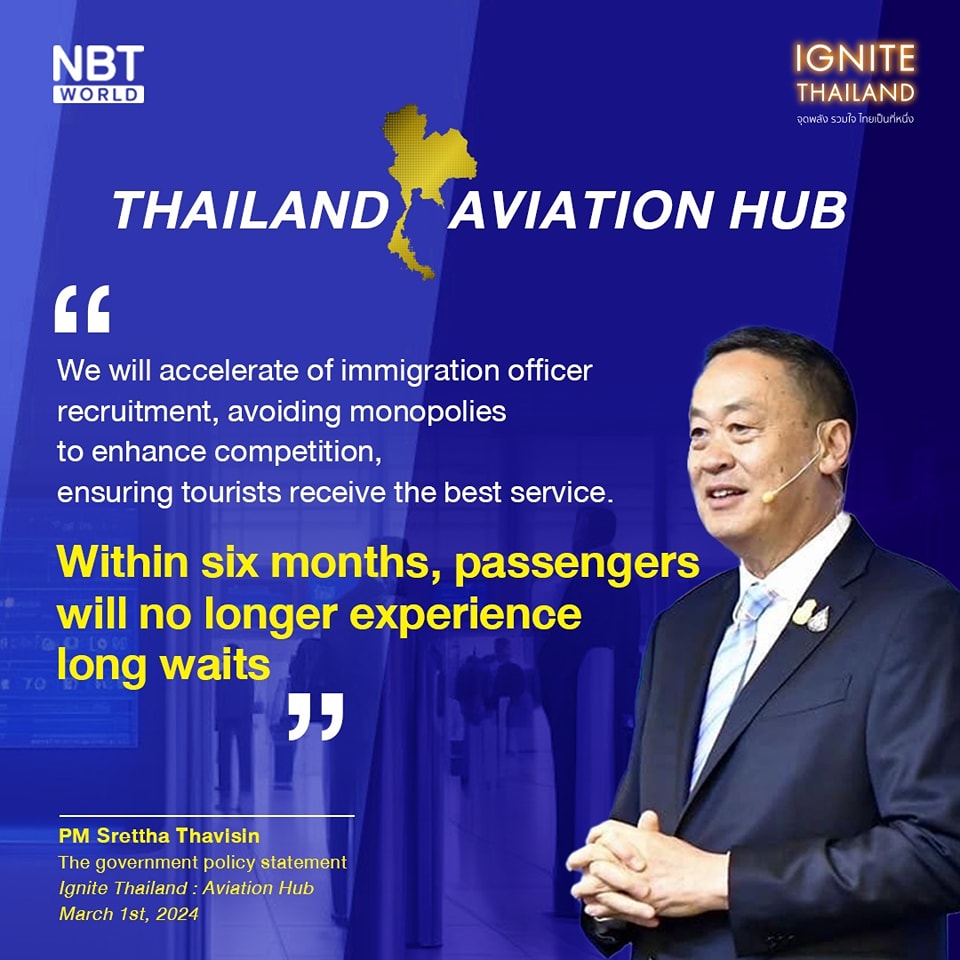 NBT WORLD

IGNITE THAILAND
จุดพลัง รวมใจ ไทยเป็นที่หนึ่ง

THAILAND AVIATION HUB

“

We will accelerate of immigration officer recruitment, avoiding monopolies to enhance competition, ensuring tourists receive the best service.

Within six months, passengers will no longer experience long waits

”

PM Srettha Thavisin
The government policy statement
Ignite Thailand : Aviation Hub
March 1st, 2024